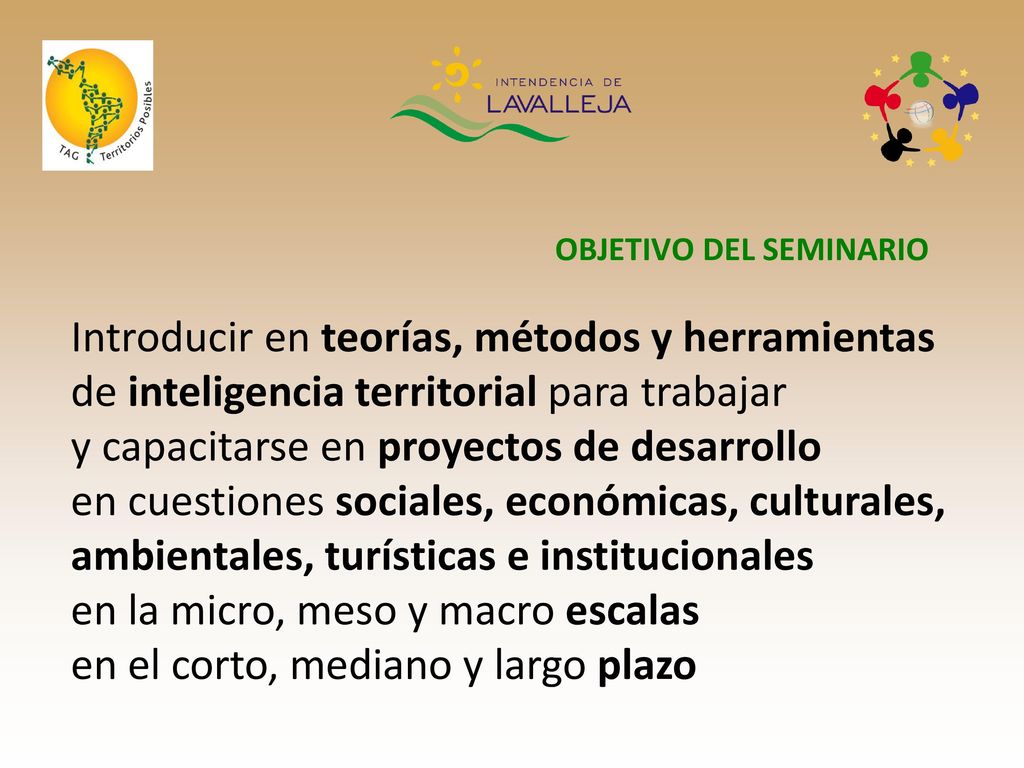 TAG Territorios Posibles

INTENDENCIA DE LAVALLEJA

OBJETIVO DEL SEMINARIO

Introducir en teorías, métodos y herramientas de inteligencia territorial para trabajar y capacitarse en proyectos de desarrollo en cuestiones sociales, económicas, culturales, ambientales, turísticas e institucionales en la micro, meso y macro escalas en el corto, mediano y largo plazo